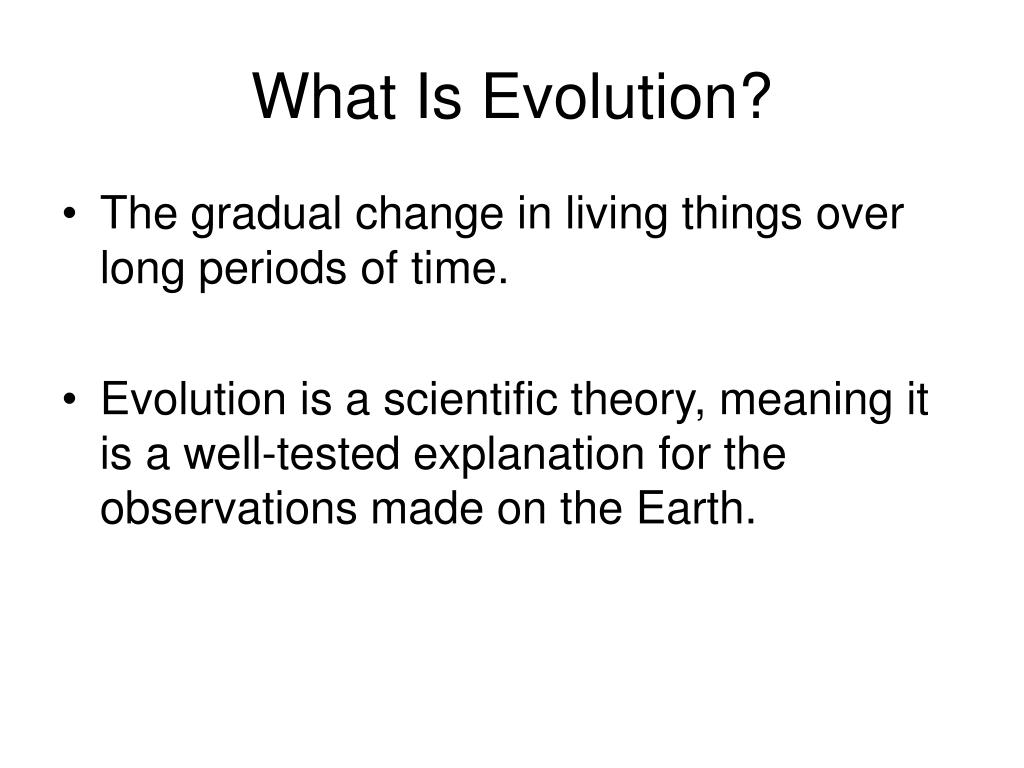 What Is Evolution?

• The gradual change in living things over long periods of time.

• Evolution is a scientific theory, meaning it is a well-tested explanation for the observations made on the Earth.